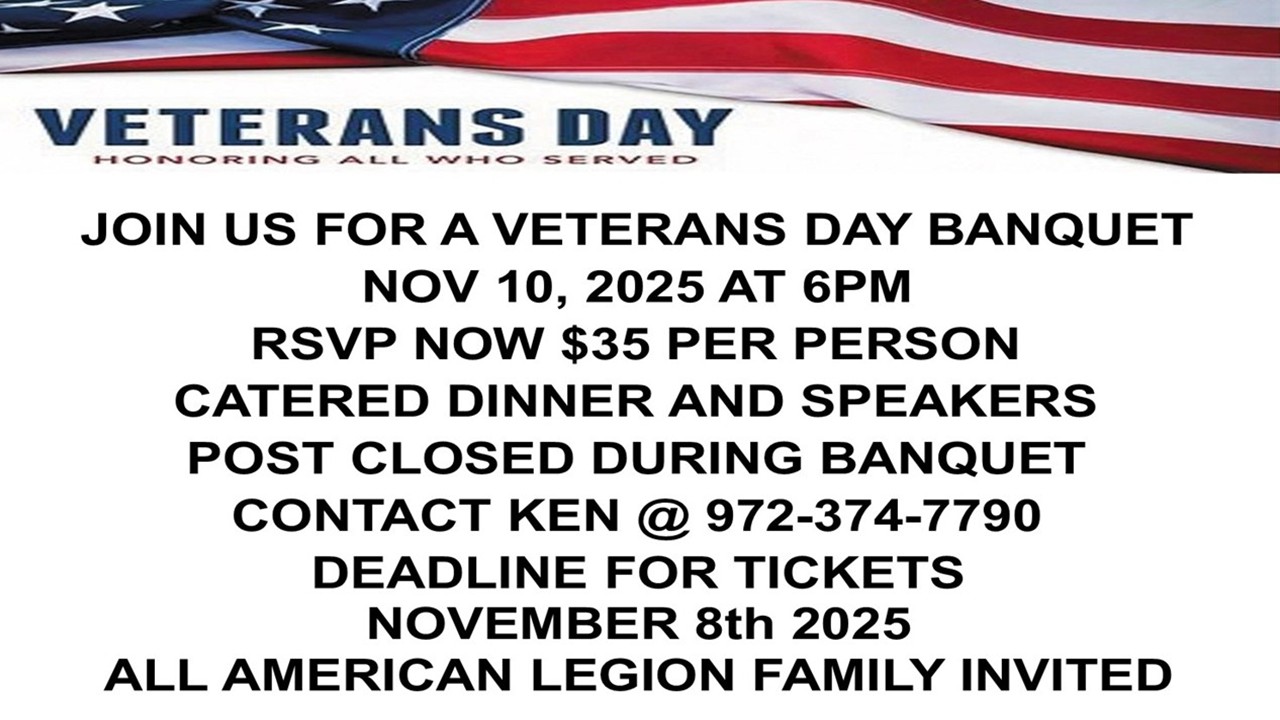 VETERANS DAY
HONORING ALL WHO SERVED

JOIN US FOR A VETERANS DAY BANQUET
NOV 10, 2025 AT 6PM
RSVP NOW $35 PER PERSON
CATERED DINNER AND SPEAKERS
POST CLOSED DURING BANQUET
CONTACT KEN @ 972-374-7790
DEADLINE FOR TICKETS
NOVEMBER 8th 2025
ALL AMERICAN LEGION FAMILY INVITED